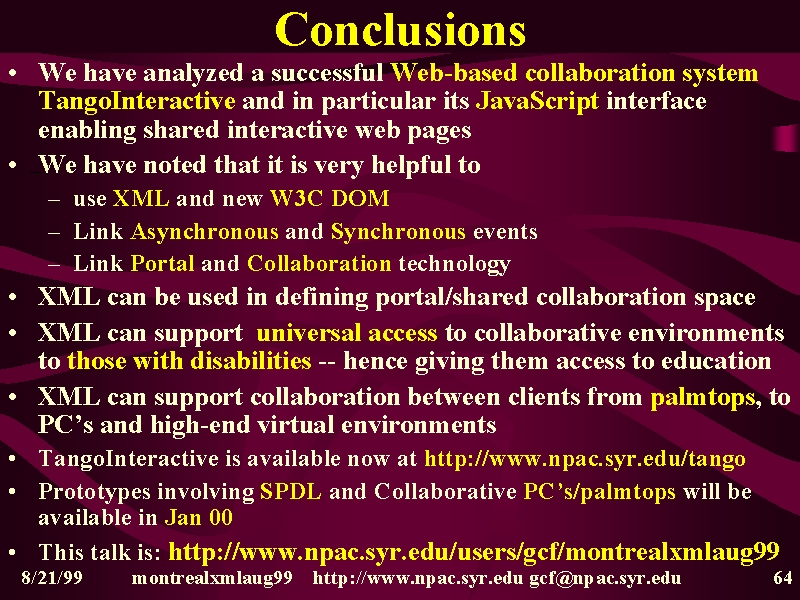 Conclusions

• We have analyzed a successful Web-based collaboration system TangoInteractive and in particular its JavaScript interface enabling shared interactive web pages

• We have noted that it is very helpful to
– use XML and new W3C DOM
– Link Asynchronous and Synchronous events
– Link Portal and Collaboration technology

• XML can be used in defining portal/shared collaboration space

• XML can support universal access to collaborative environments to those with disabilities -- hence giving them access to education

• XML can support collaboration between clients from palmtops, to PC's and high-end virtual environments

• TangoInteractive is available now at http://www.npac.syr.edu/tango

• Prototypes involving SPDL and Collaborative PC's/palmtops will be available in Jan 00

• This talk is: http://www.npac.syr.edu/users/gcf/montrealxmlaug99

8/21/99 montrealxmlaug99 http://www.npac.syr.edu gcf@npac.syr.edu 64